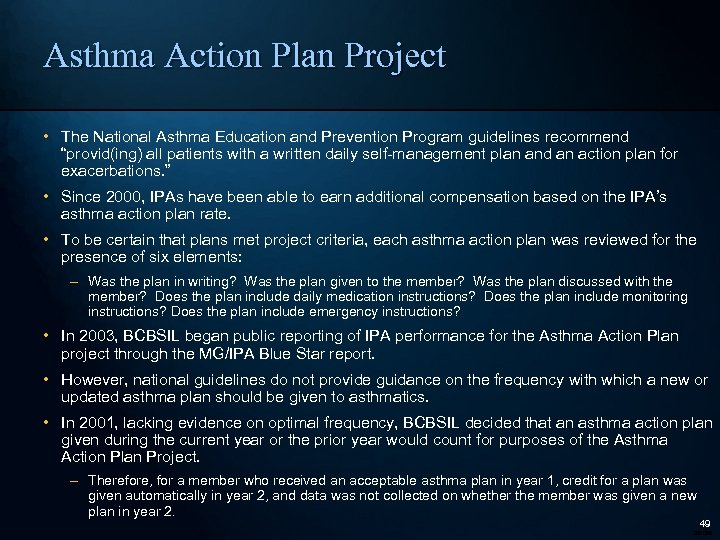 Asthma Action Plan Project

• The National Asthma Education and Prevention Program guidelines recommend "provid(ing) all patients with a written daily self-management plan and an action plan for exacerbations."

• Since 2000, IPAs have been able to earn additional compensation based on the IPA's asthma action plan rate.

• To be certain that plans met project criteria, each asthma action plan was reviewed for the presence of six elements:

– Was the plan in writing? Was the plan given to the member? Was the plan discussed with the member? Does the plan include daily medication instructions? Does the plan include monitoring instructions? Does the plan include emergency instructions?

• In 2003, BCBSIL began public reporting of IPA performance for the Asthma Action Plan project through the MG/IPA Blue Star report.

• However, national guidelines do not provide guidance on the frequency with which a new or updated asthma plan should be given to asthmatics.

• In 2001, lacking evidence on optimal frequency, BCBSIL decided that an asthma action plan given during the current year or the prior year would count for purposes of the Asthma Action Plan Project.

– Therefore, for a member who received an acceptable asthma plan in year 1, credit for a plan was given automatically in year 2, and data was not collected on whether the member was given a new plan in year 2.

49